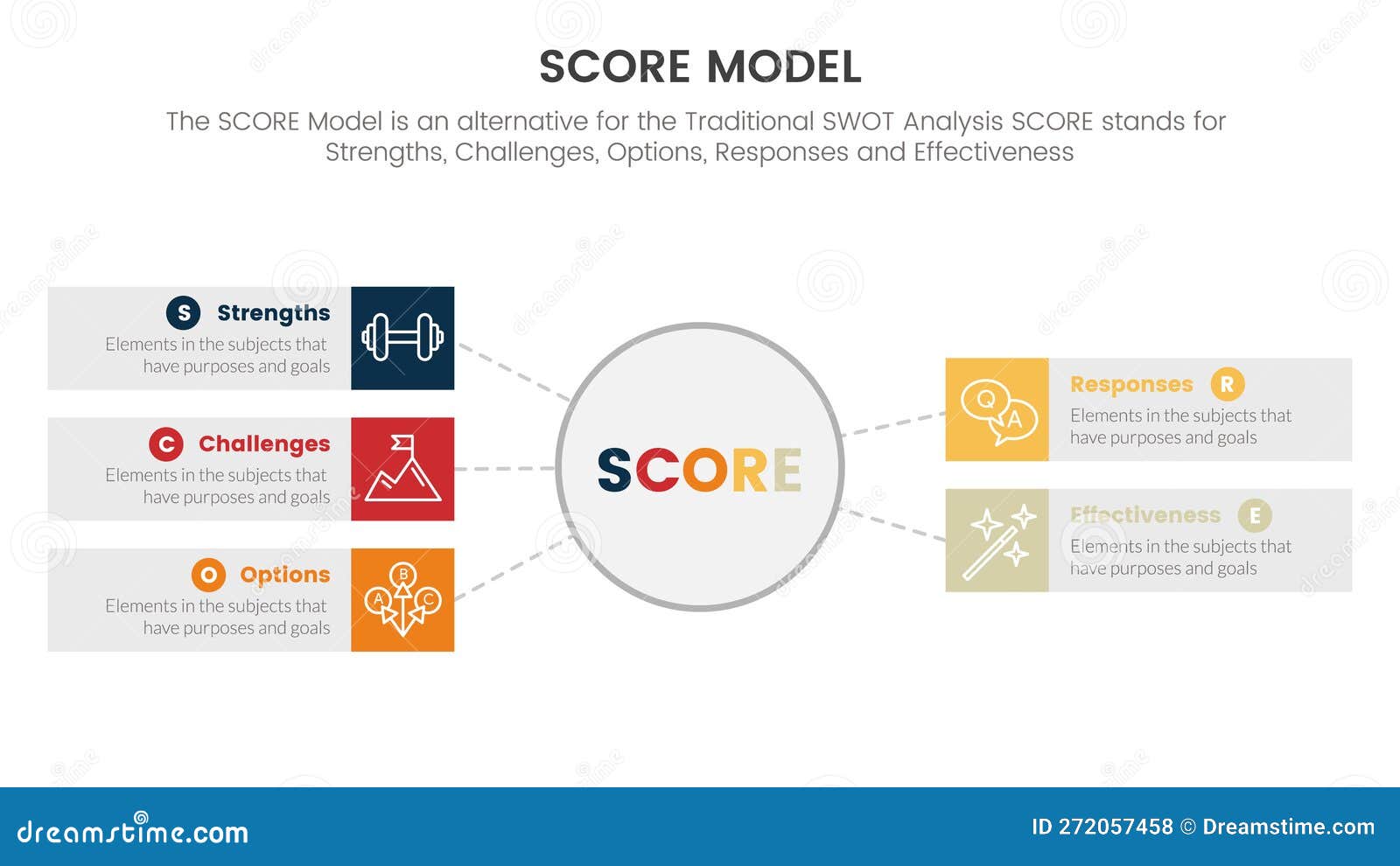 SCORE MODEL

The SCORE Model is an alternative for the Traditional SWOT Analysis SCORE stands for Strengths, Challenges, Options, Responses and Effectiveness

S Strengths
Elements in the subjects that have purposes and goals

C Challenges
Elements in the subjects that have purposes and goals

O Options
Elements in the subjects that have purposes and goals

B A C

SCORE

Q A

Responses R
Elements in the subjects that have purposes and goals

Effectiveness E
Elements in the subjects that have purposes and goals

dreamstime.com

ID 272057458 © Dreamstime.com